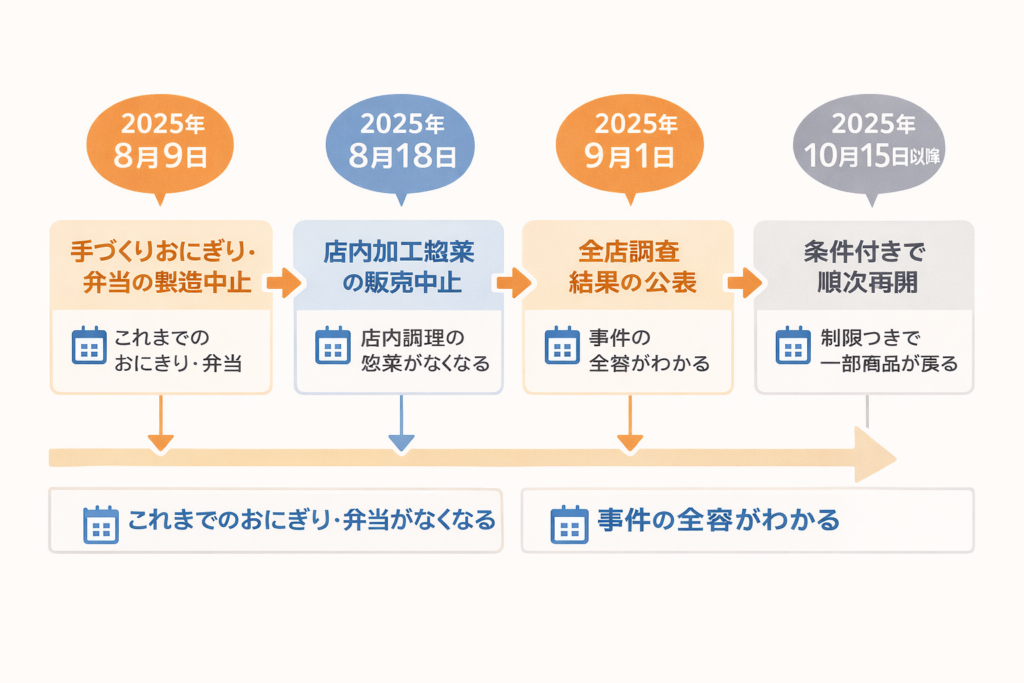 2025年
8月9日

手づくりおにぎり・弁当の製造中止

これまでのおにきり・弁当

2025年
8月18日

店内加工惣菜の販売中止

店内調理の惣菜がなくなる

2025年
9月1日

全店調査結果の公表

事件の全容がわかる

2025年
10月15日以降

条件付きで順次再開

制限つきで一部商品が戻る

これまでのおにぎり・弁当がなくなる

事件の全容がわかる